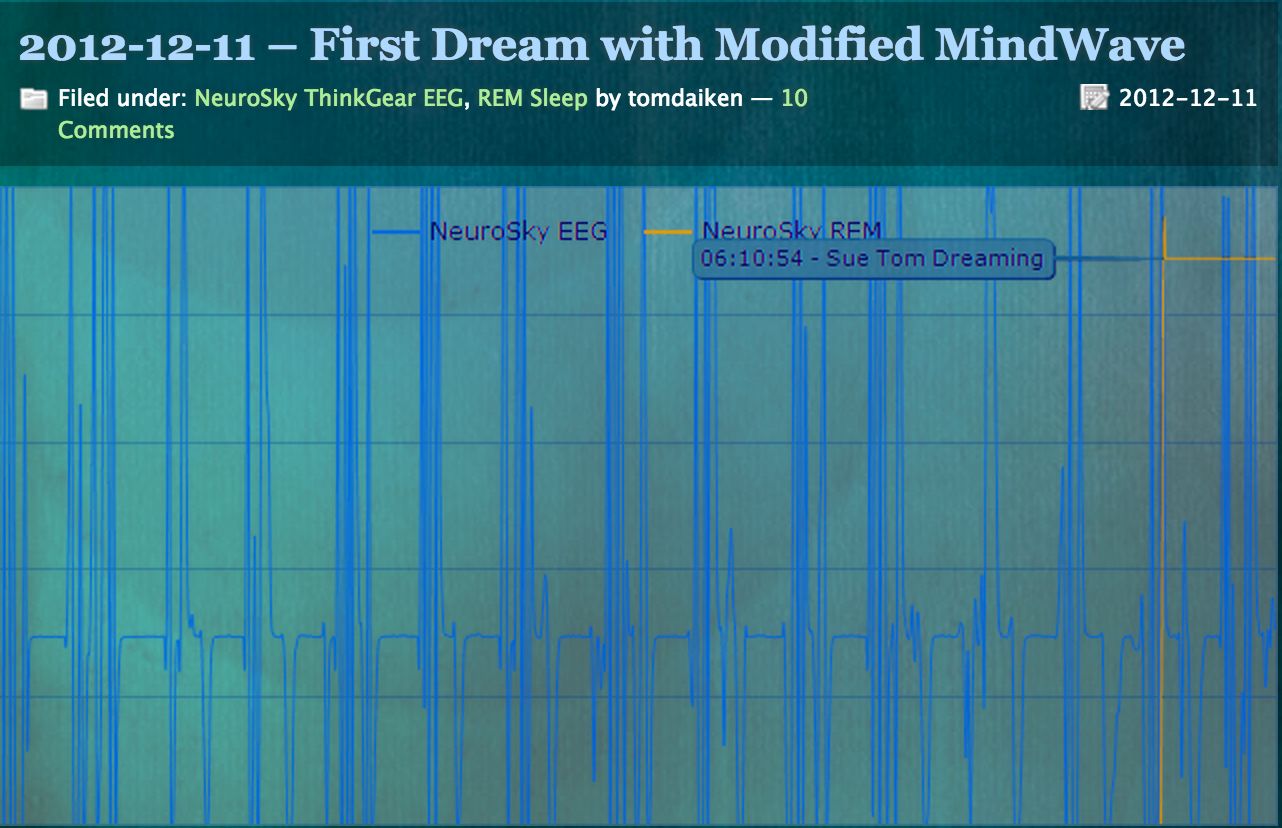 2012-12-11 – First Dream with Modified MindWave

Filed under: NeuroSky ThinkGear EEG, REM Sleep by tomdaiken — 10 Comments

2012-12-11

NeuroSky EEG

NeuroSky REM

06:10:54 - Sue Tom Dreaming